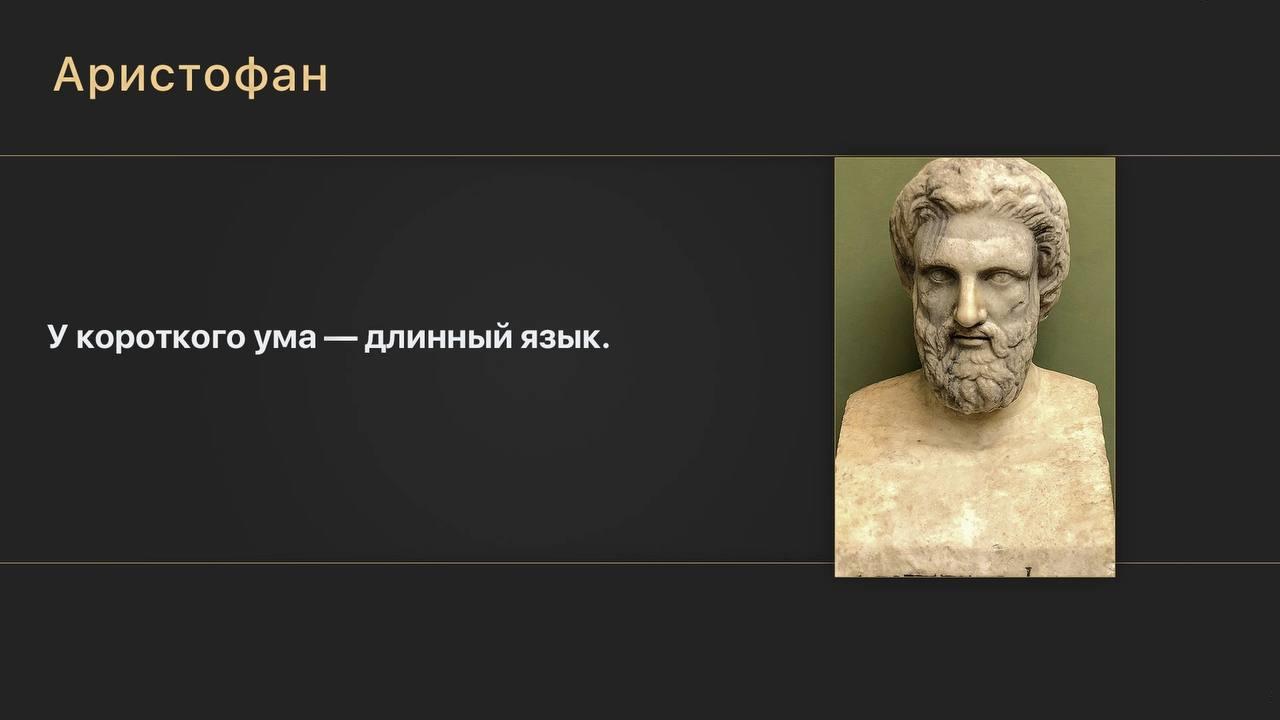 Аристофан

У короткого ума — длинный язык.